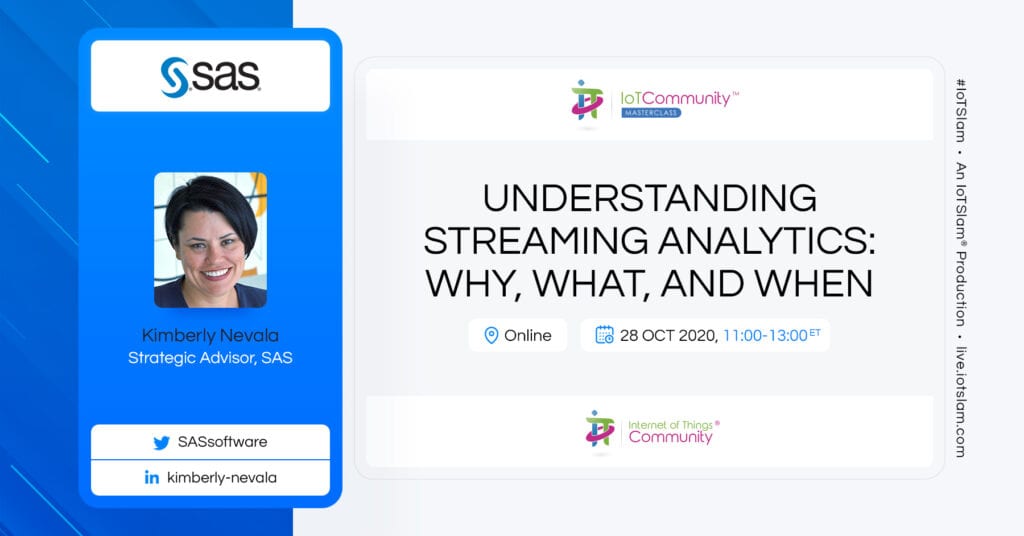 SAS

Kimberly Nevala
Strategic Advisor, SAS

SASsoftware

kimberly-nevala

IoTCommunity™
MASTERCLASS

UNDERSTANDING STREAMING ANALYTICS: WHY, WHAT, AND WHEN

Online

28 OCT 2020, 11:00-13:00 ET

Internet of Things® Community

#IoTSlam • An IoTSlam® Production • live.iotslam.com